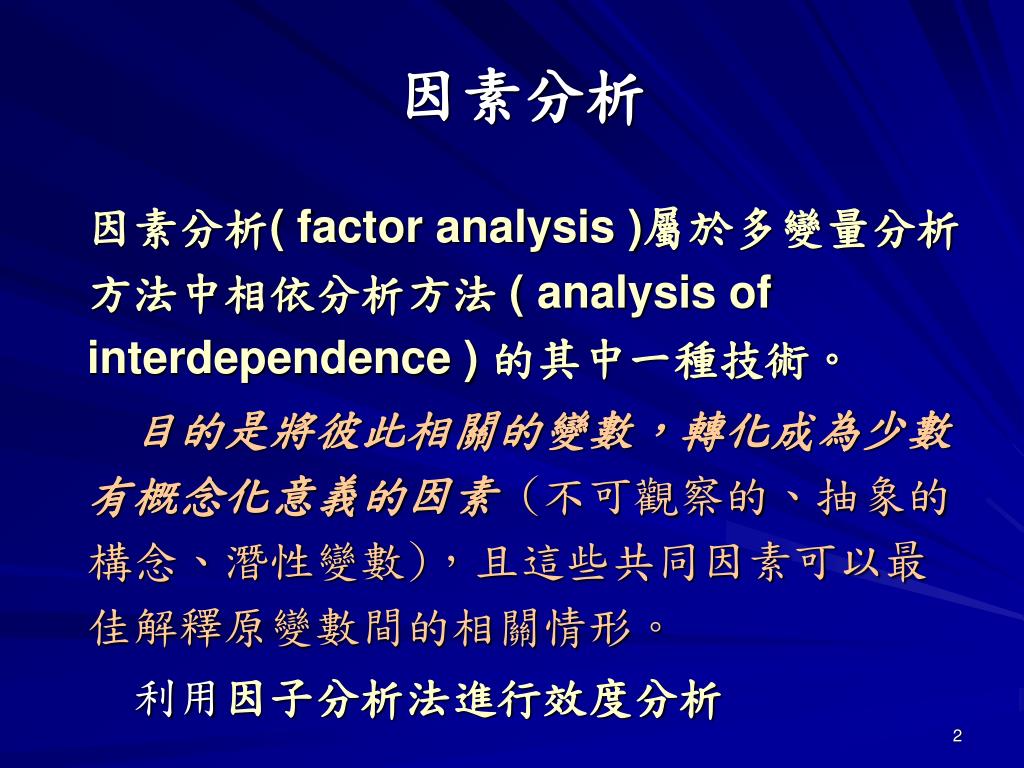 因素分析

因素分析( factor analysis )屬於多變量分析方法中相依分析方法 ( analysis of interdependence ) 的其中一種技術。

目的是將彼此相關的變數，轉化成為少數有概念化意義的因素（不可觀察的、抽象的構念、潛性變數），且這些共同因素可以最佳解釋原變數間的相關情形。

利用因子分析法進行效度分析

2